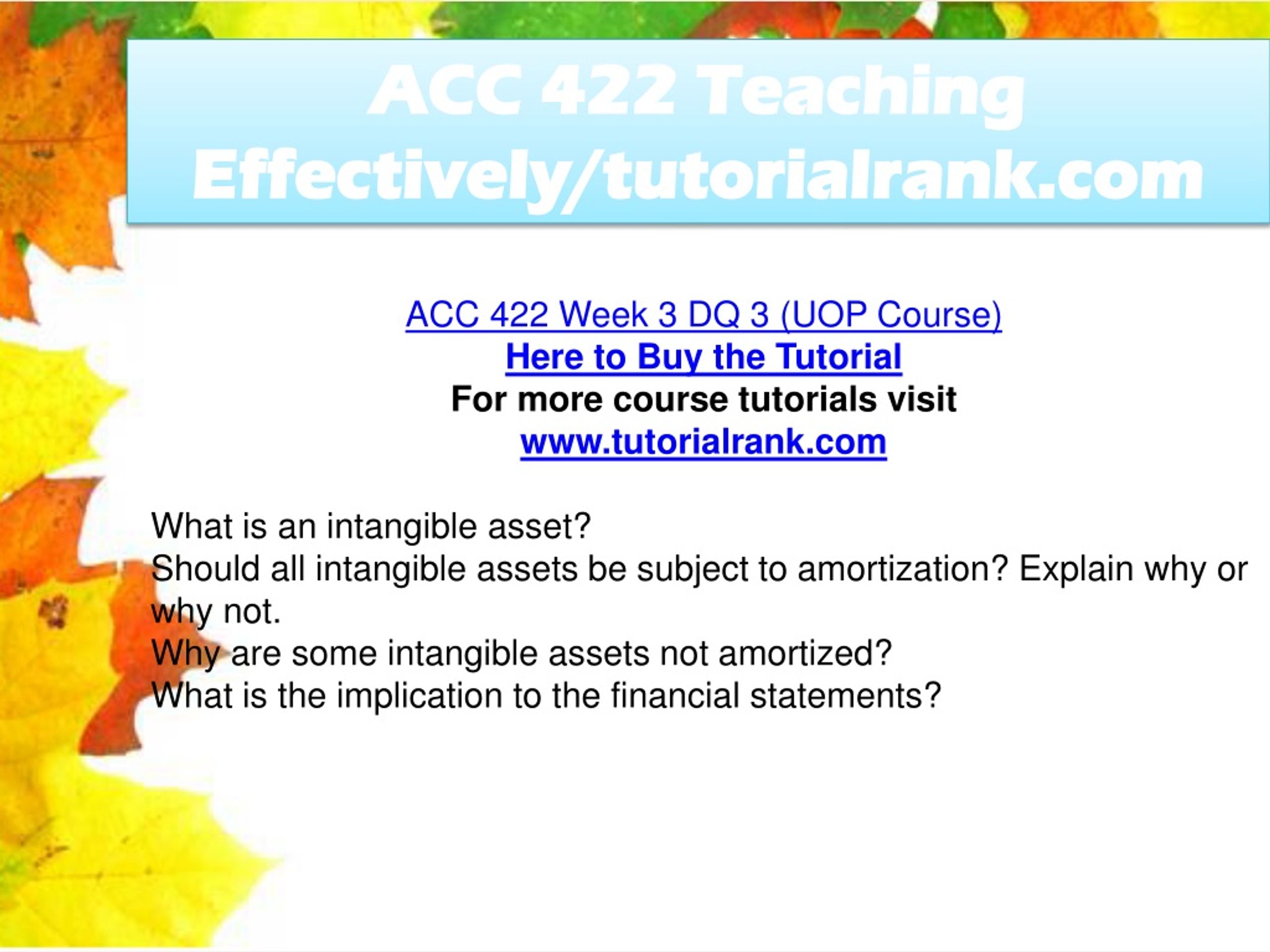 ACC 422 Teaching Effectively/tutorialrank.com

ACC 422 Week 3 DQ 3 (UOP Course)
Here to Buy the Tutorial
For more course tutorials visit
www.tutorialrank.com

What is an intangible asset?
Should all intangible assets be subject to amortization? Explain why or why not.
Why are some intangible assets not amortized?
What is the implication to the financial statements?